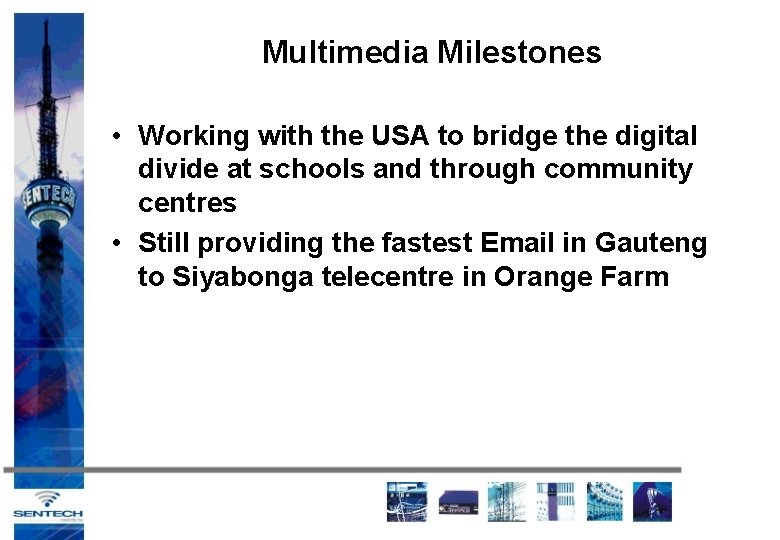 Multimedia Milestones

• Working with the USA to bridge the digital divide at schools and through community centres

• Still providing the fastest Email in Gauteng to Siyabonga telecentre in Orange Farm

SENTECH

SENTECH